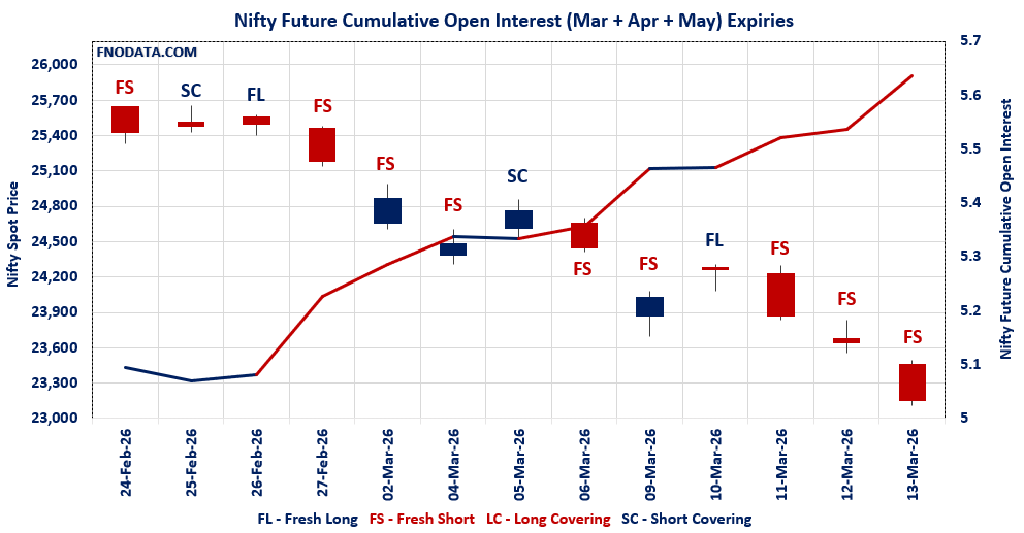 Nifty Future Cumulative Open Interest (Mar + Apr + May) Expiries

FNODATA.COM

Nifty Spot Price

26,000
25,700
25,400
25,100
24,800
24,500
24,200
23,900
23,600
23,300
23,000

Nifty Future Cumulative Open Interest

5.7
5.6
5.5
5.4
5.3
5.2
5.1
5

FS
SC
FL
FS
FS
FS
SC
FS
FS
FL
FS
FS
FS

24-Feb-26
25-Feb-26
26-Feb-26
27-Feb-26
02-Mar-26
04-Mar-26
05-Mar-26
06-Mar-26
09-Mar-26
10-Mar-26
11-Mar-26
12-Mar-26
13-Mar-26

FL - Fresh Long FS - Fresh Short LC - Long Covering SC - Short Covering